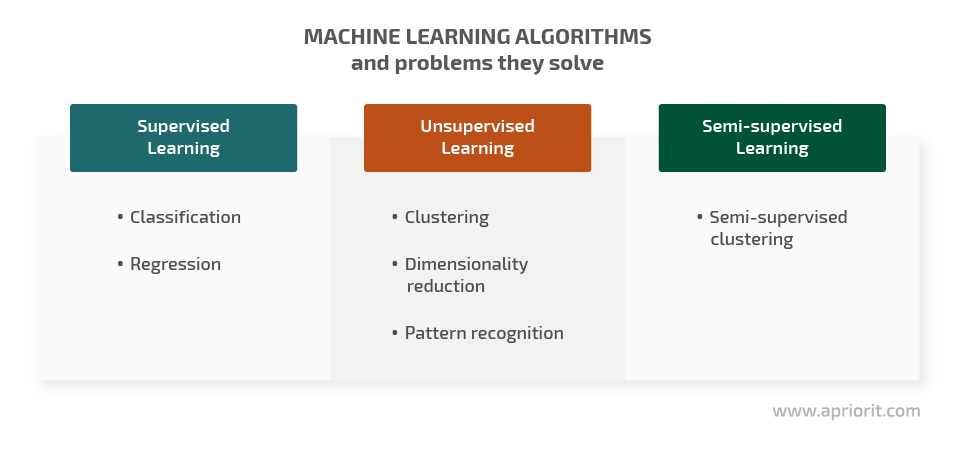 MACHINE LEARNING ALGORITHMS
and problems they solve

Supervised Learning

• Classification

• Regression

Unsupervised Learning

• Clustering

• Dimensionality reduction

• Pattern recognition

Semi-supervised Learning

• Semi-supervised clustering

www.apriorit.com